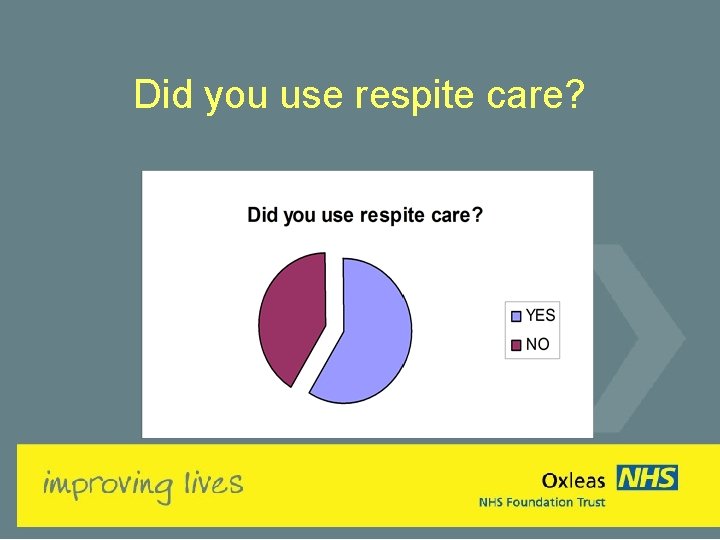 Did you use respite care?

Did you use respite care?

YES
NO

improving lives

Oxleas NHS
NHS Foundation Trust